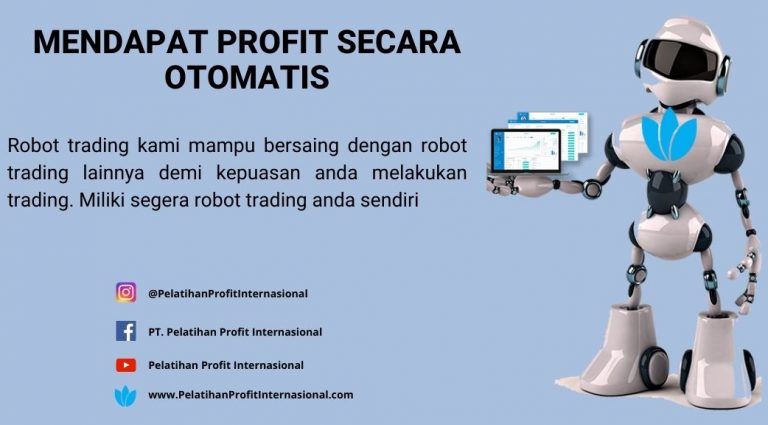 MENDAPAT PROFIT SECARA OTOMATIS

Robot trading kami mampu bersaing dengan robot trading lainnya demi kepuasan anda melakukan trading. Miliki segera robot trading anda sendiri

@PelatihanProfitInternasional

PT. Pelatihan Profit Internasional

Pelatihan Profit Internasional

www.PelatihanProfitInternasional.com